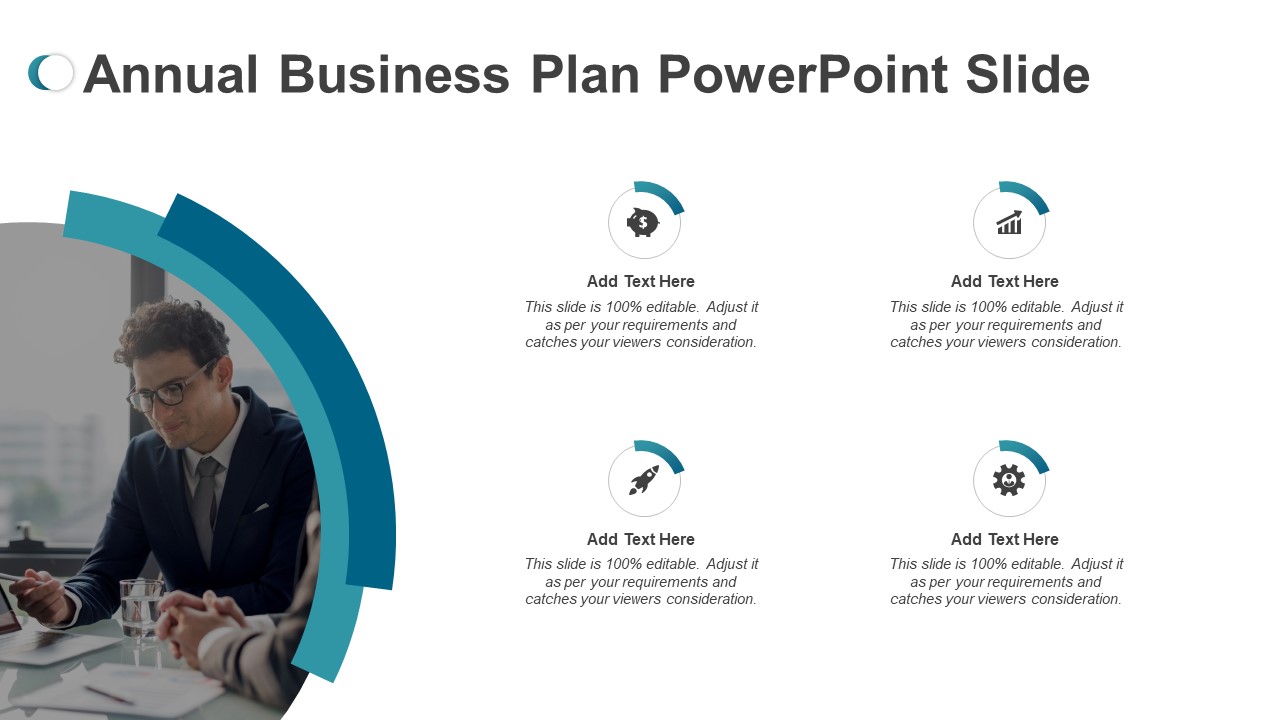 Annual Business Plan PowerPoint Slide

Add Text Here
This slide is 100% editable. Adjust it as per your requirements and catches your viewers consideration.

Add Text Here
This slide is 100% editable. Adjust it as per your requirements and catches your viewers consideration.

Add Text Here
This slide is 100% editable. Adjust it as per your requirements and catches your viewers consideration.

Add Text Here
This slide is 100% editable. Adjust it as per your requirements and catches your viewers consideration.